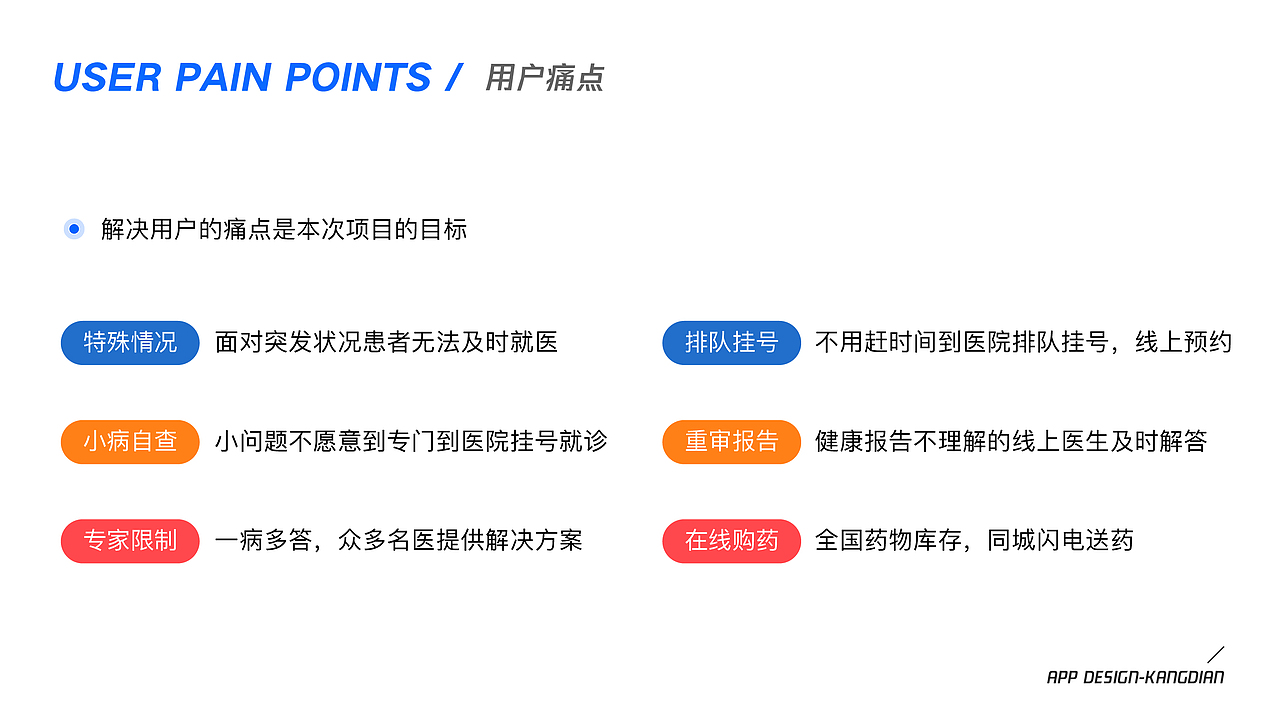 USER PAIN POINTS / 用户痛点

解决用户的痛点是本次项目的目标

特殊情况 面对突发状况患者无法及时就医

小病自查 小问题不愿意到专门到医院挂号就诊

专家限制 一病多答，众多名医提供解决方案

排队挂号 不用赶时间到医院排队挂号，线上预约

重审报告 健康报告不理解的线上医生及时解答

在线购药 全国药物库存，同城闪电送药

APP DESIGN-KANGDIAN